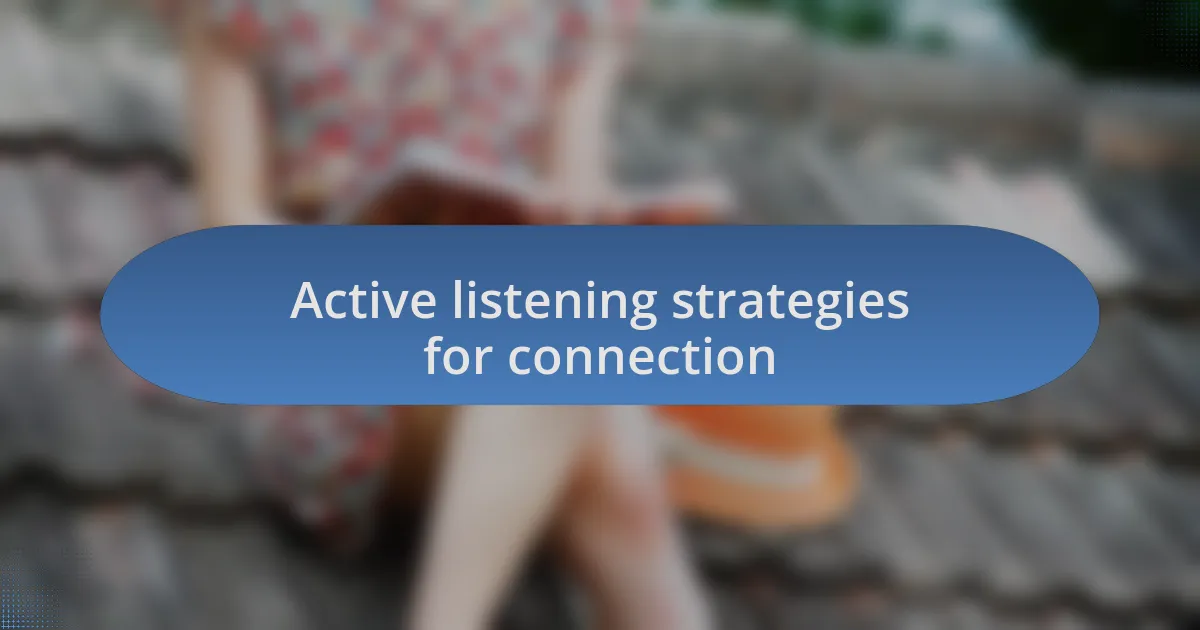 Active listening strategies for connection